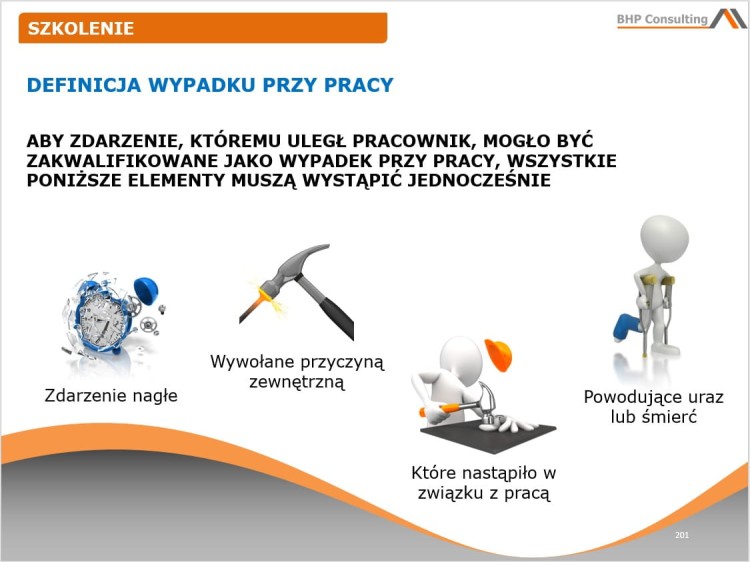 SZKOLENIE

BHP Consulting

DEFINICJA WYPADKU PRZY PRACY

ABY ZDARZENIE, KTÓREMU ULEGŁ PRACOWNIK, MOGŁO BYĆ ZAKWALIFIKOWANE JAKO WYPADEK PRZY PRACY, WSZYSTKIE PONIŻSZE ELEMENTY MUSZĄ WYSTĄPIĆ JEDNOCZEŚNIE

Zdarzenie nagłe

Wywołane przyczyną zewnętrzną

Które nastąpiło w związku z pracą

Powodujące uraz lub śmierć

201